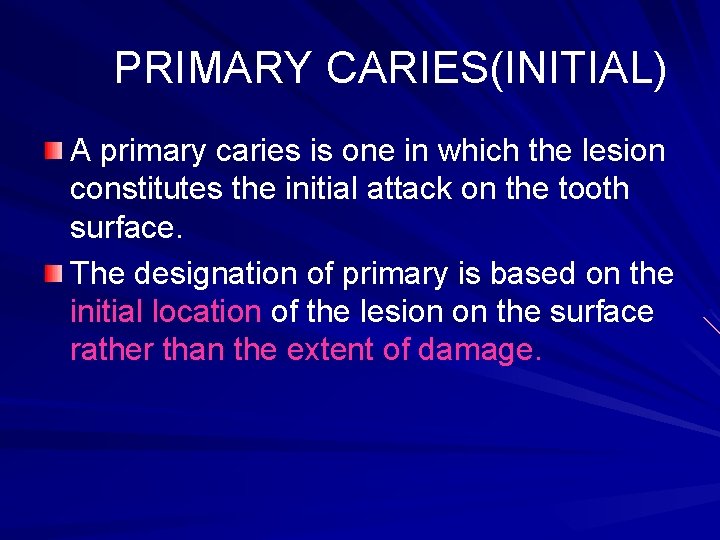 PRIMARY CARIES(INITIAL)

A primary caries is one in which the lesion constitutes the initial attack on the tooth surface.

The designation of primary is based on the initial location of the lesion on the surface rather than the extent of damage.